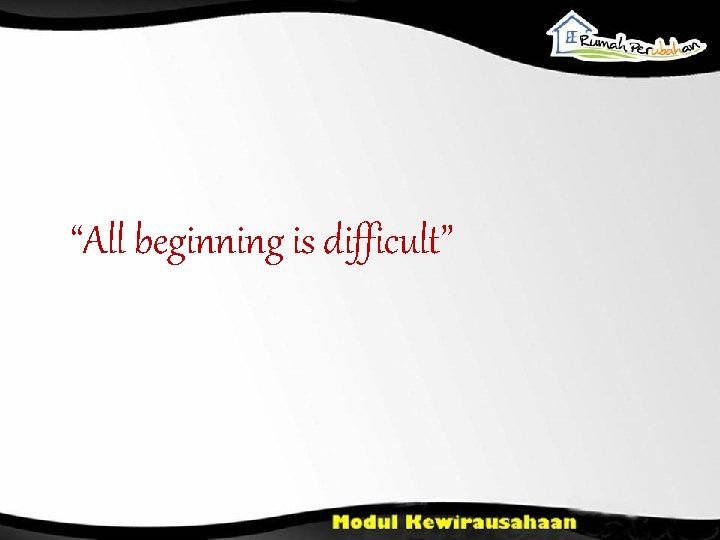 Rumah Perubahan

"All beginning is difficult"

Modul Kewirausahaan